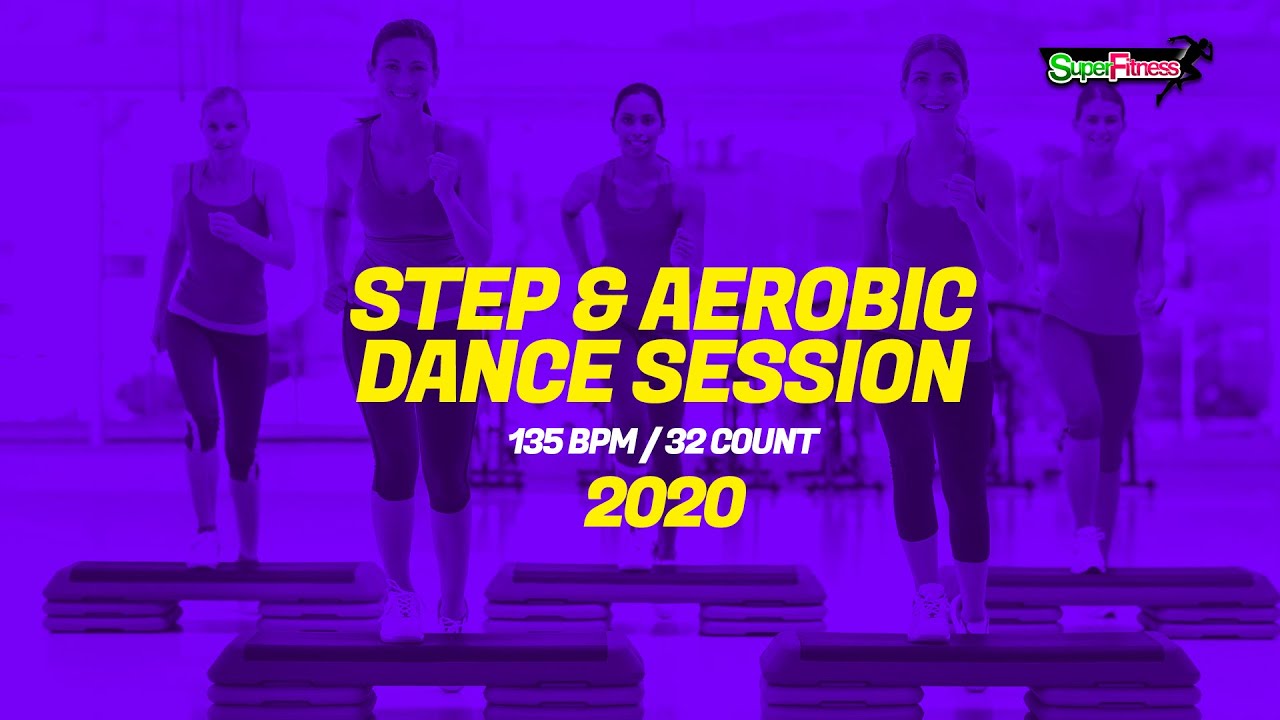 SuperFitness

STEP & AEROBIC DANCE SESSION

135 BPM / 32 COUNT

2020